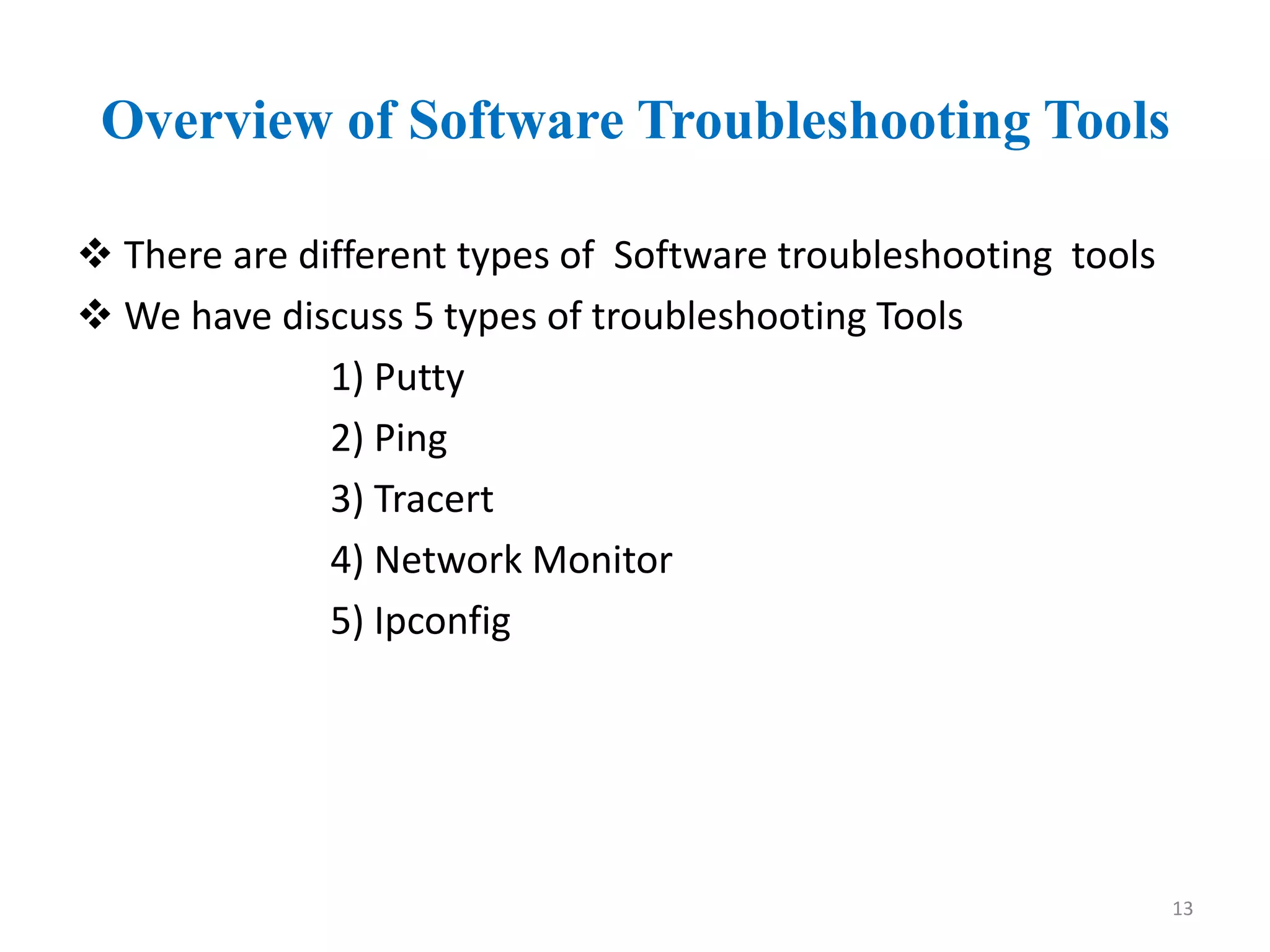 Overview of Software Troubleshooting Tools

❖ There are different types of Software troubleshooting tools

❖ We have discuss 5 types of troubleshooting Tools

1) Putty

2) Ping

3) Tracert

4) Network Monitor

5) Ipconfig

13